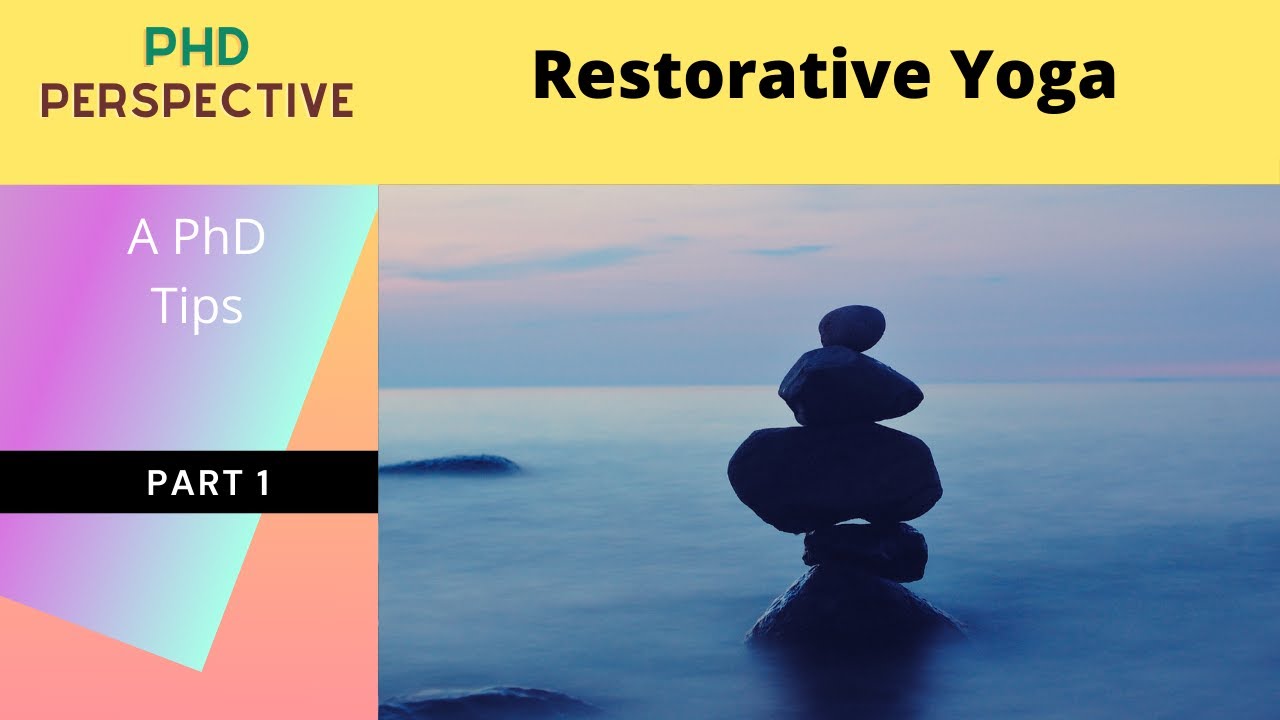 PHD
PERSPECTIVE

Restorative Yoga

A PhD
Tips

PART 1